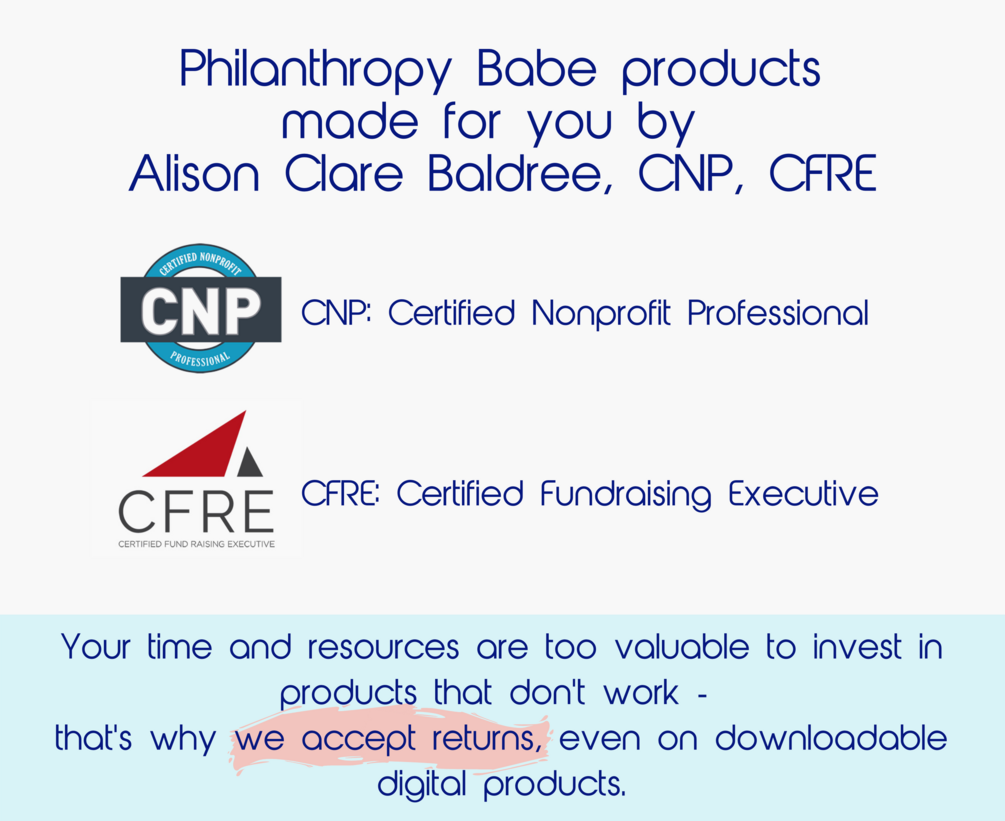 Philanthropy Babe products made for you by Alison Clare Baldree, CNP, CFRE

CERTIFIED NONPROFIT
CNP
PROFESSIONAL

CNP: Certified Nonprofit Professional

CFRE
CERTIFIED FUND RAISING EXECUTIVE

CFRE: Certified Fundraising Executive

Your time and resources are too valuable to invest in products that don't work -
that's why we accept returns, even on downloadable digital products.